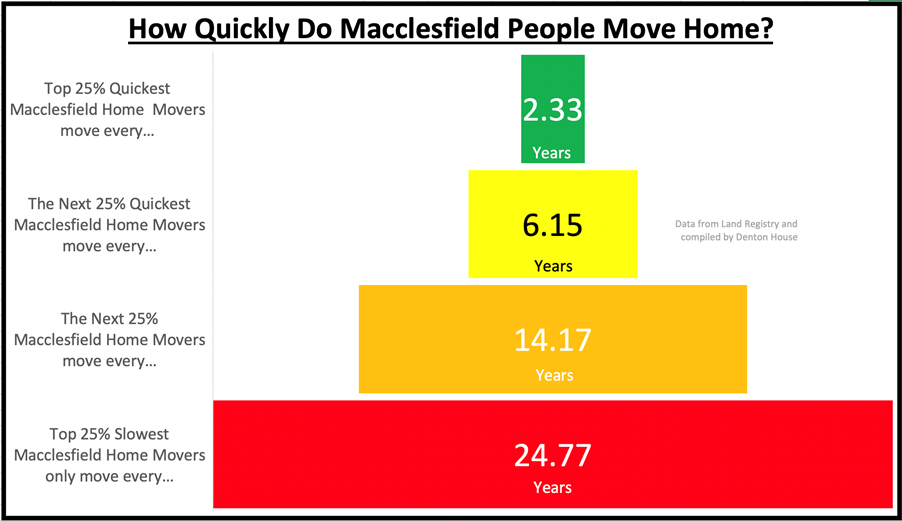 How Quickly Do Macclesfield People Move Home?

Top 25% Quickest Macclesfield Home Movers move every...

2.33
Years

The Next 25% Quickest Macclesfield Home Movers move every...

6.15
Years

Data from Land Registry and compiled by Denton House

The Next 25% Macclesfield Home Movers move every...

14.17
Years

Top 25% Slowest Macclesfield Home Movers only move every...

24.77
Years